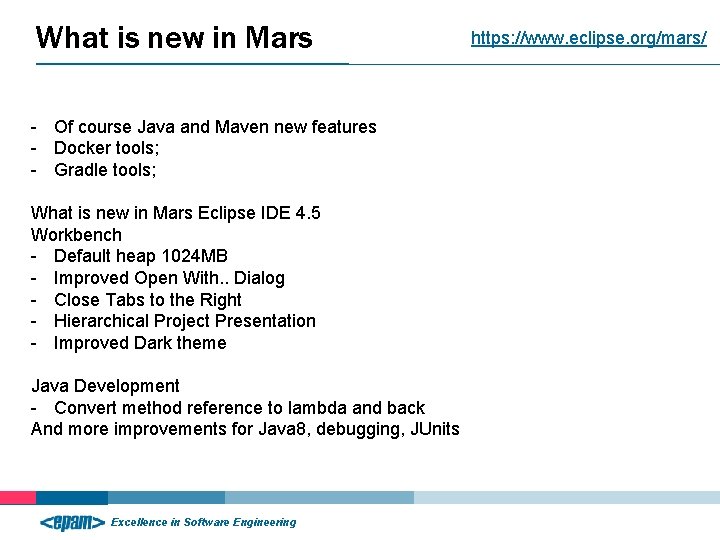 What is new in Mars

https://www.eclipse.org/mars/

- Of course Java and Maven new features
- Docker tools;
- Gradle tools;

What is new in Mars Eclipse IDE 4.5
Workbench
- Default heap 1024MB
- Improved Open With.. Dialog
- Close Tabs to the Right
- Hierarchical Project Presentation
- Improved Dark theme

Java Development
- Convert method reference to lambda and back
And more improvements for Java8, debugging, JUnits

<epam> Excellence in Software Engineering